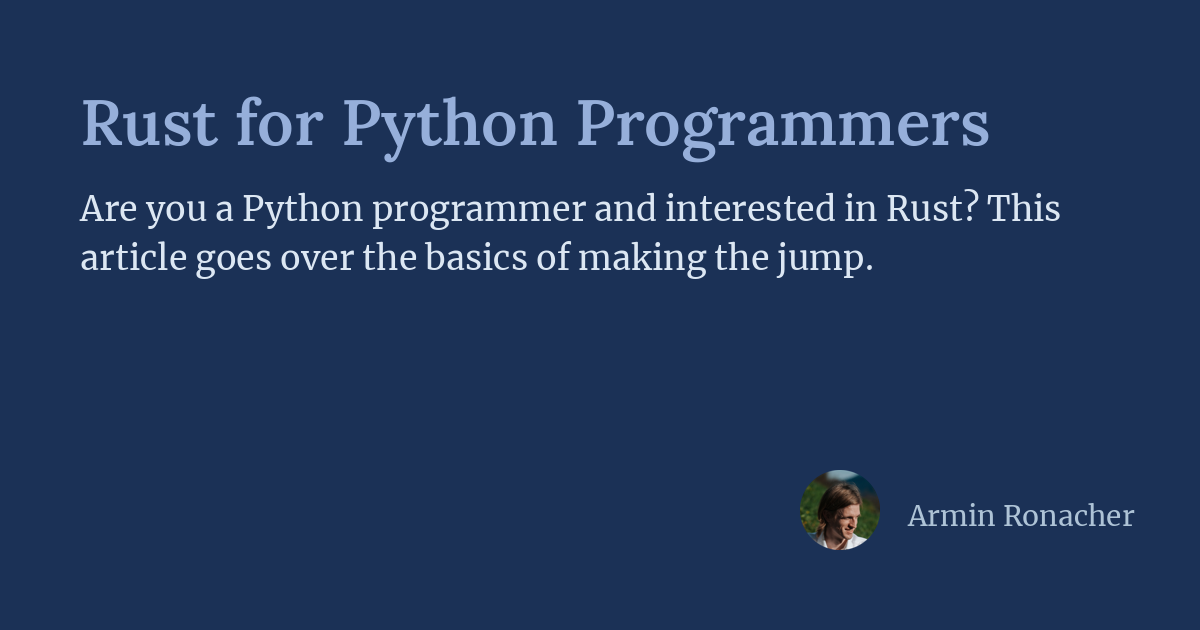 Rust for Python Programmers

Are you a Python programmer and interested in Rust? This article goes over the basics of making the jump.

Armin Ronacher